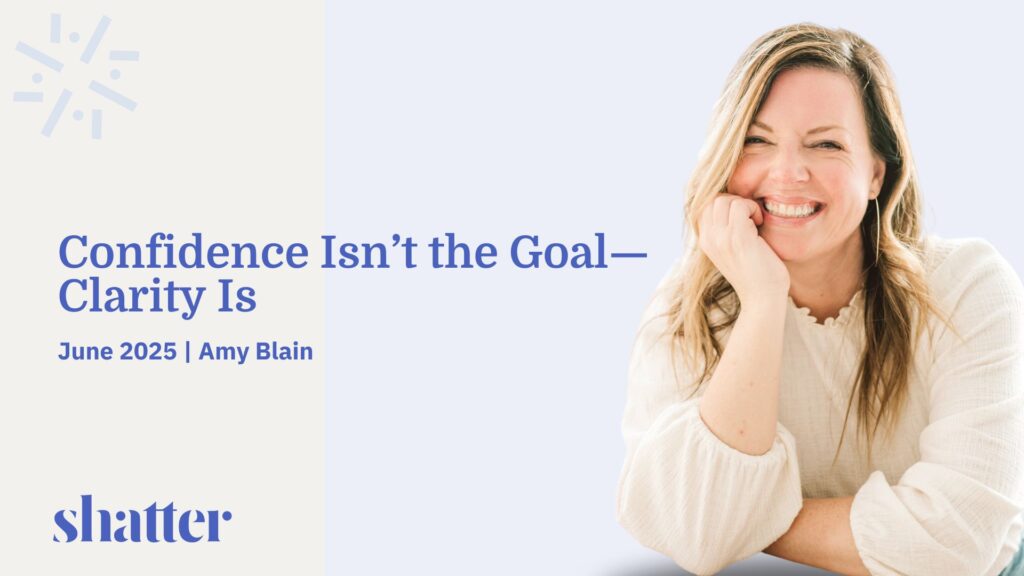 Confidence Isn't the Goal—Clarity Is

June 2025 | Amy Blain

shatter